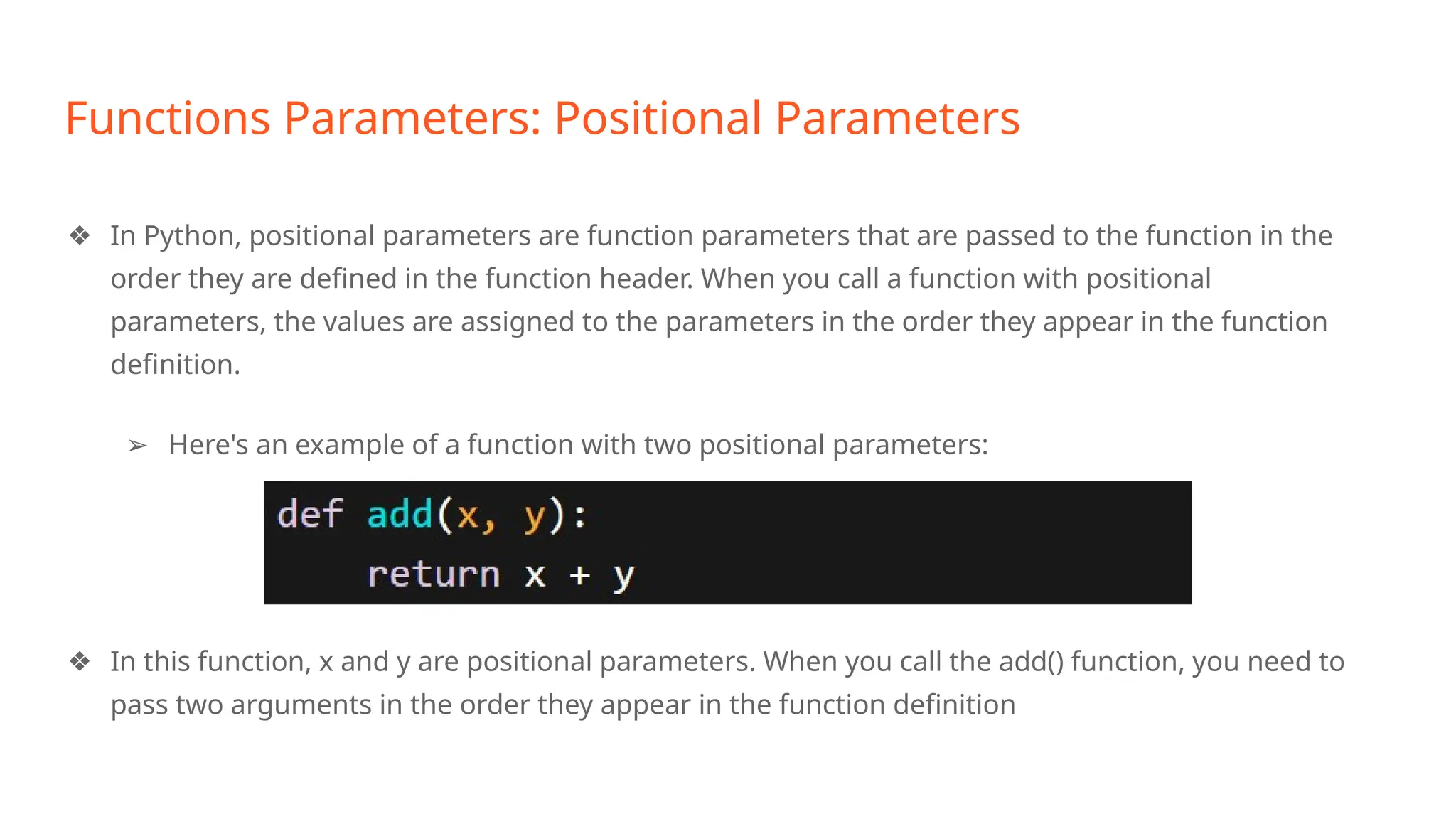 Functions Parameters: Positional Parameters

❖ In Python, positional parameters are function parameters that are passed to the function in the order they are defined in the function header. When you call a function with positional parameters, the values are assigned to the parameters in the order they appear in the function definition.

➢ Here's an example of a function with two positional parameters:

def add(x, y):
    return x + y

❖ In this function, x and y are positional parameters. When you call the add() function, you need to pass two arguments in the order they appear in the function definition